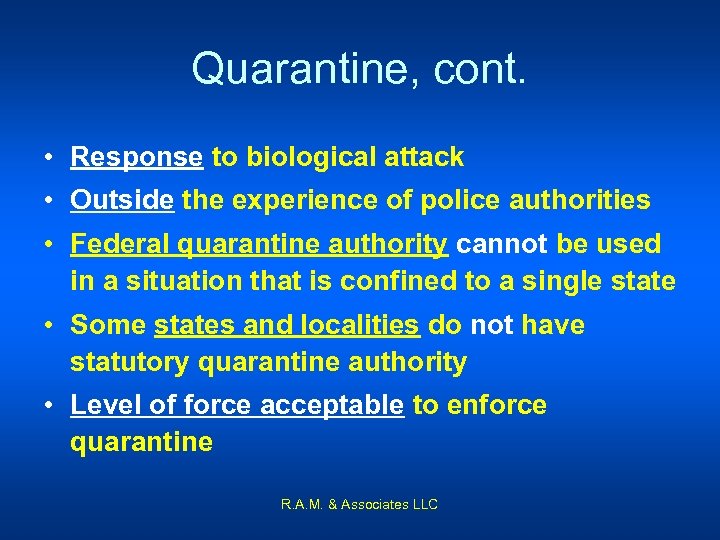 Quarantine, cont.

• Response to biological attack

• Outside the experience of police authorities

• Federal quarantine authority cannot be used in a situation that is confined to a single state

• Some states and localities do not have statutory quarantine authority

• Level of force acceptable to enforce quarantine

R.A.M. & Associates LLC